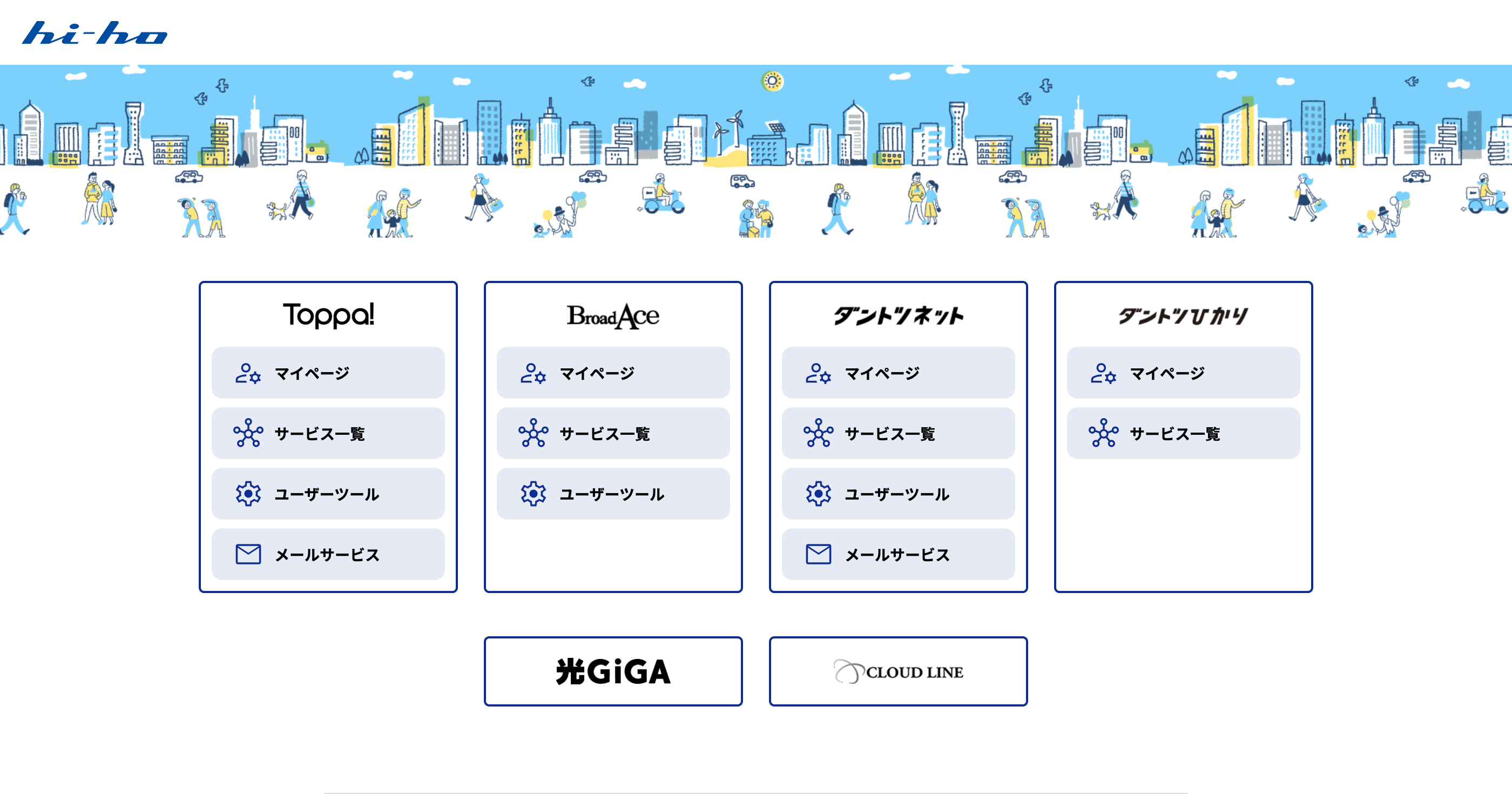 hi-ho

Toppa!

マイページ

サービス一覧

ユーザーツール

メールサービス

BroadAce

マイページ

サービス一覧

ユーザーツール

ダントツネット

マイページ

サービス一覧

ユーザーツール

メールサービス

ダントツひかり

マイページ

サービス一覧

光GiGA

CLOUD LINE